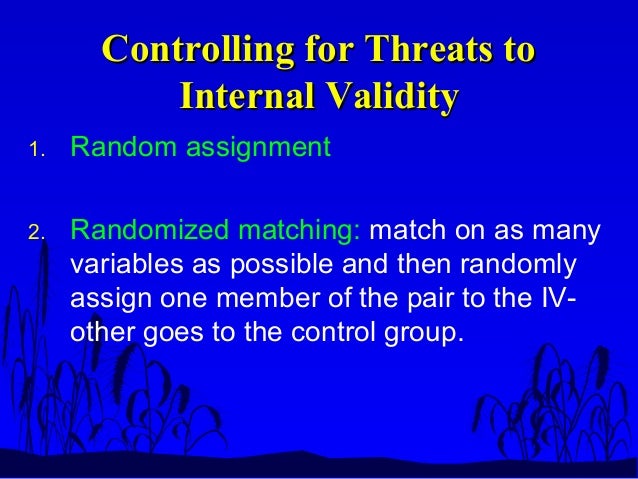 Controlling for Threats to Internal Validity

1. Random assignment

2. Randomized matching: match on as many variables as possible and then randomly assign one member of the pair to the IV- other goes to the control group.